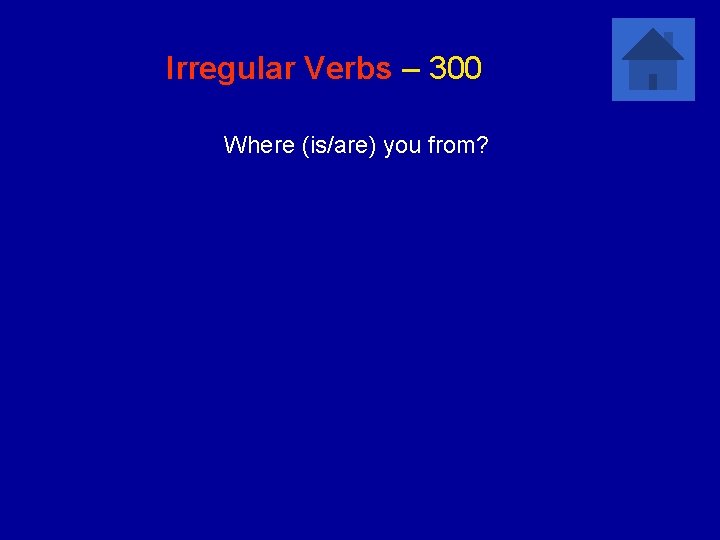 Irregular Verbs – 300

Where (is/are) you from?